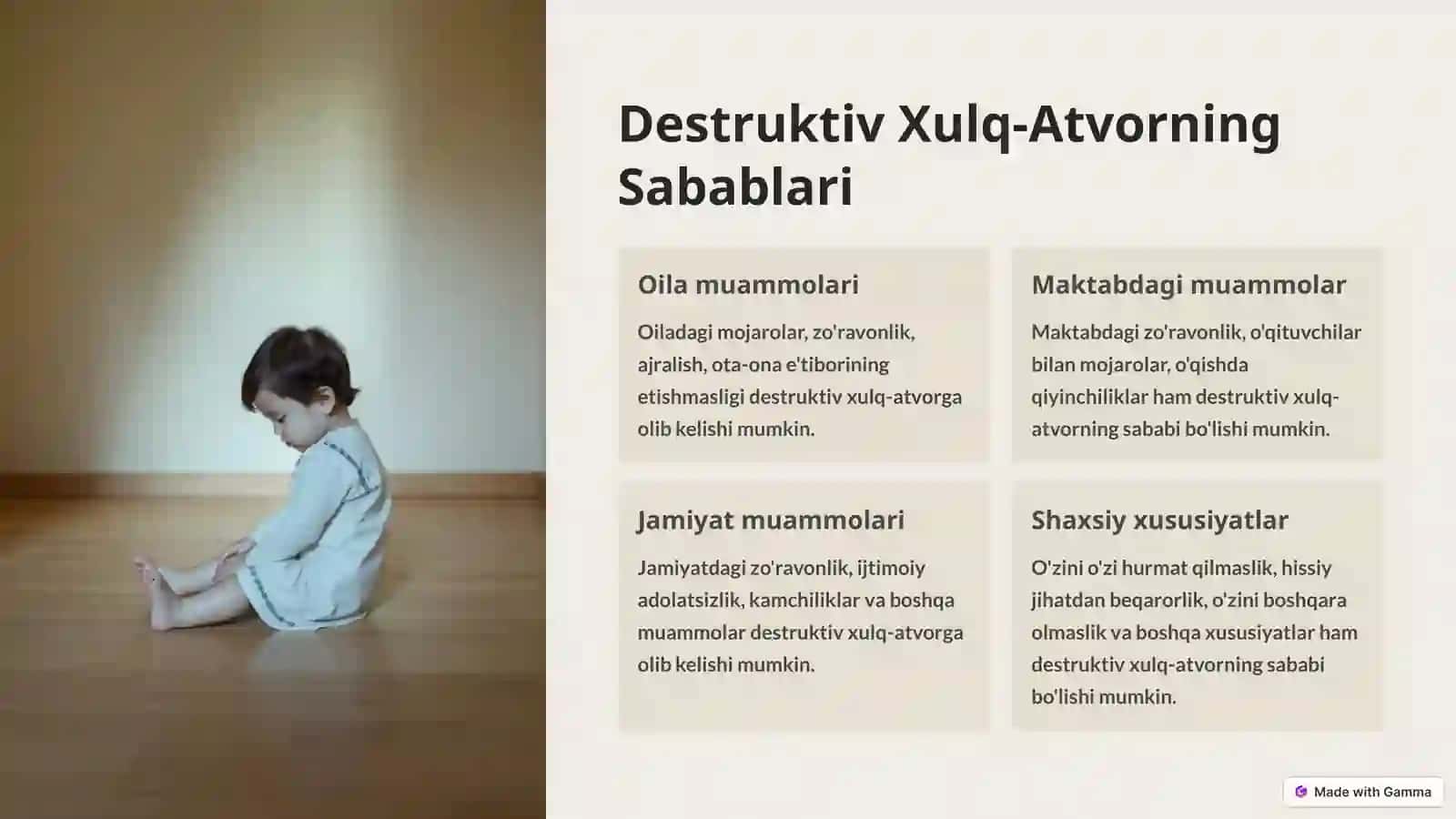 Destruktiv Xulq-Atvorning Sabablari

Oila muammolari

Oiladagi mojarolar, zo'ravonlik, ajralish, ota-ona e'tiborining etishmasligi destruktiv xulq-atvorga olib kelishi mumkin.

Maktabdagi muammolar

Maktabdagi zo'ravonlik, o'qituvchilar bilan mojarolar, o'qishda qiyinchiliklar ham destruktiv xulq-atvorning sababi bo'lishi mumkin.

Jamiyat muammolari

Jamiyatdagi zo'ravonlik, ijtimoiy adolatsizlik, kamchiliklar va boshqa muammolar destruktiv xulq-atvorga olib kelishi mumkin.

Shaxsiy xususiyatlar

O'zini o'zi hurmat qilmaslik, hissiy jihatdan beqarorlik, o'zini boshqara olmaslik va boshqa xususiyatlar ham destruktiv xulq-atvorning sababi bo'lishi mumkin.

Made with Gamma